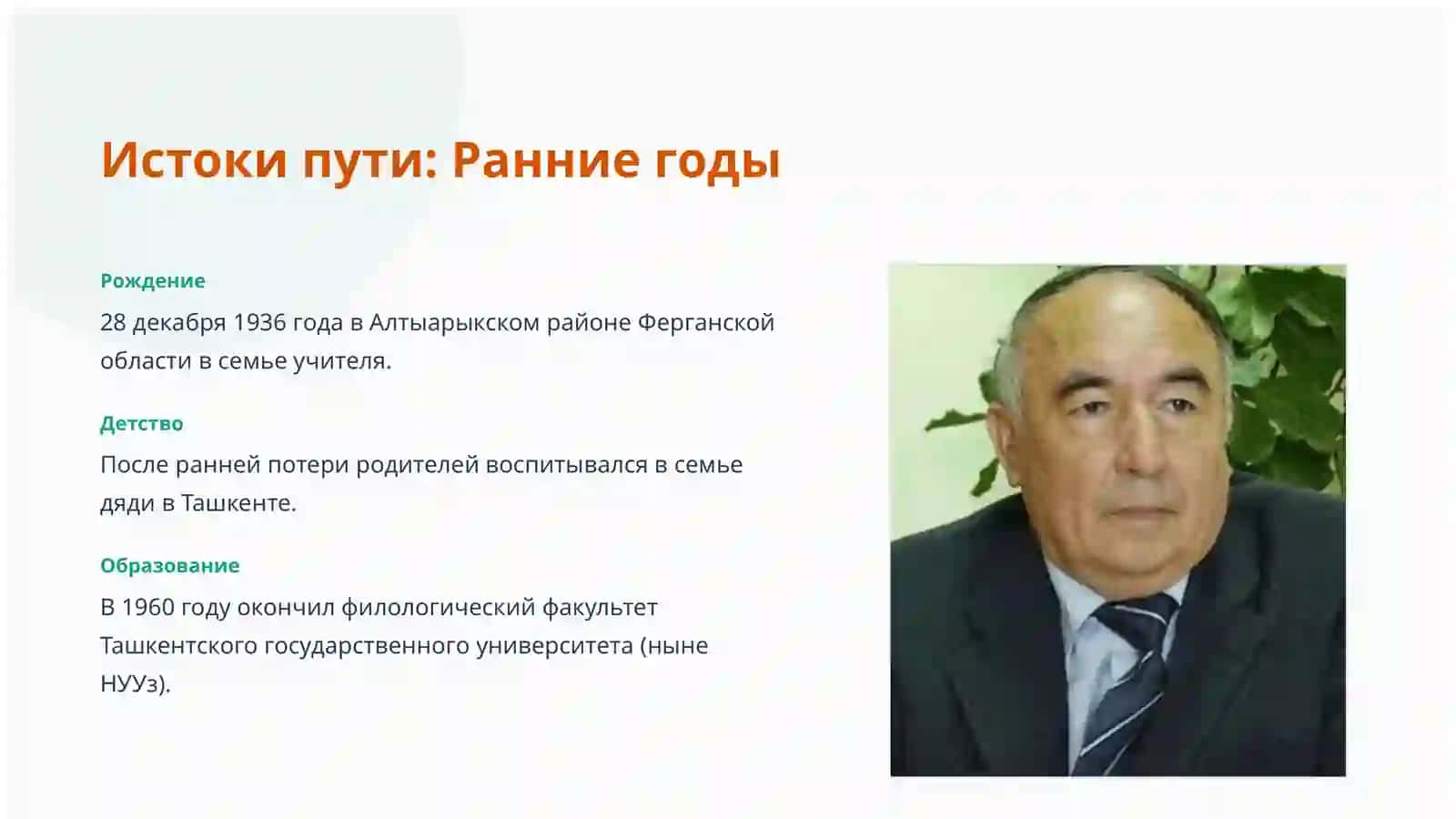 Истоки пути: Ранние годы

Рождение

28 декабря 1936 года в Алтыарыкском районе Ферганской области в семье учителя.

Детство

После ранней потери родителей воспитывался в семье дяди в Ташкенте.

Образование

В 1960 году окончил филологический факультет Ташкентского государственного университета (ныне НУУз).